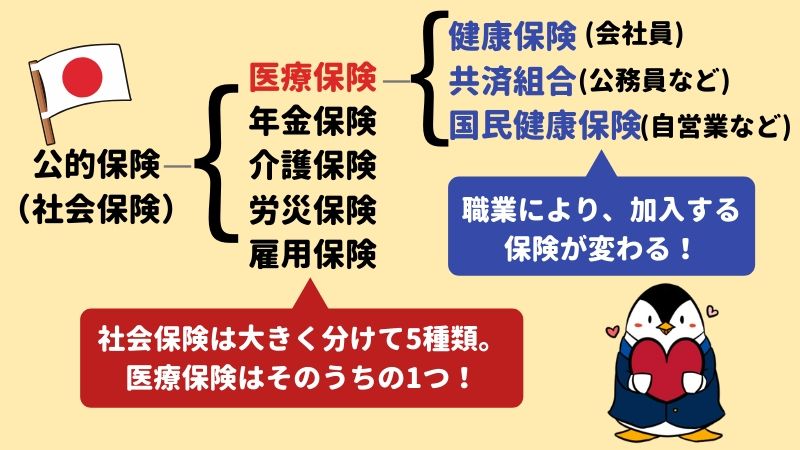 公的保険
(社会保険)

医療保険
年金保険
介護保険
労災保険
雇用保険

健康保険 (会社員)
共済組合(公務員など)
国民健康保険(自営業など)

職業により、加入する保険が変わる!

社会保険は大きく分けて5種類。
医療保険はそのうちの1つ!